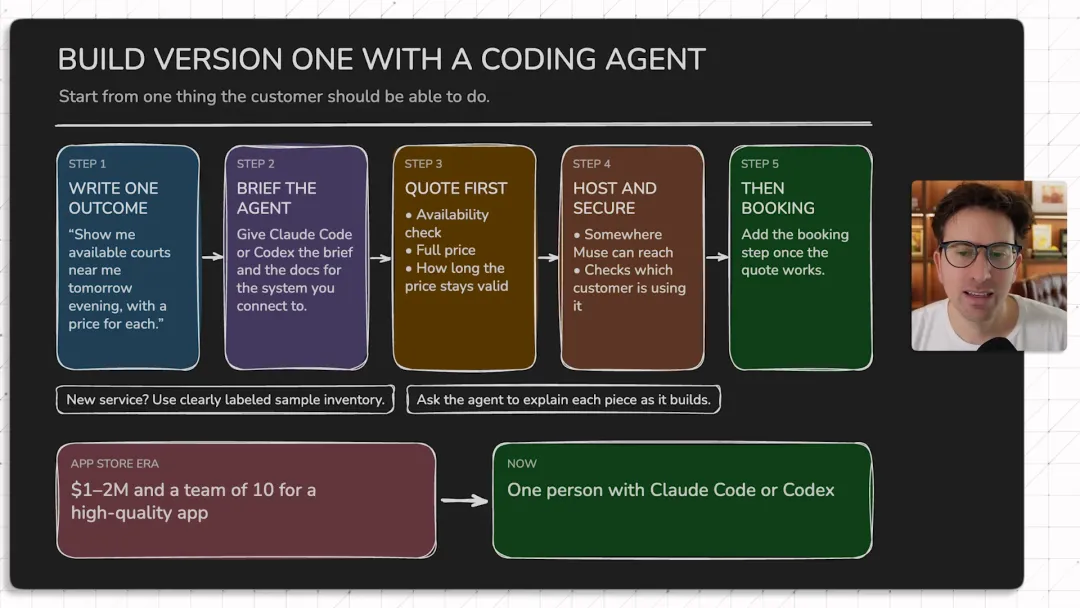 BUILD VERSION ONE WITH A CODING AGENT

Start from one thing the customer should be able to do.

STEP 1

WRITE ONE OUTCOME

"Show me available courts near me tomorrow evening, with a price for each."

STEP 2

BRIEF THE AGENT

Give Claude Code or Codex the brief and the docs for the system you connect to.

STEP 3

QUOTE FIRST

• Availability check
• Full price
• How long the price stays valid

STEP 4

HOST AND SECURE

• Somewhere Muse can reach
• Checks which customer is using it

STEP 5

THEN BOOKING

Add the booking step once the quote works.

New service? Use clearly labeled sample inventory.

Ask the agent to explain each piece as it builds.

APP STORE ERA

$1–2M and a team of 10 for a high-quality app

NOW

One person with Claude Code or Codex